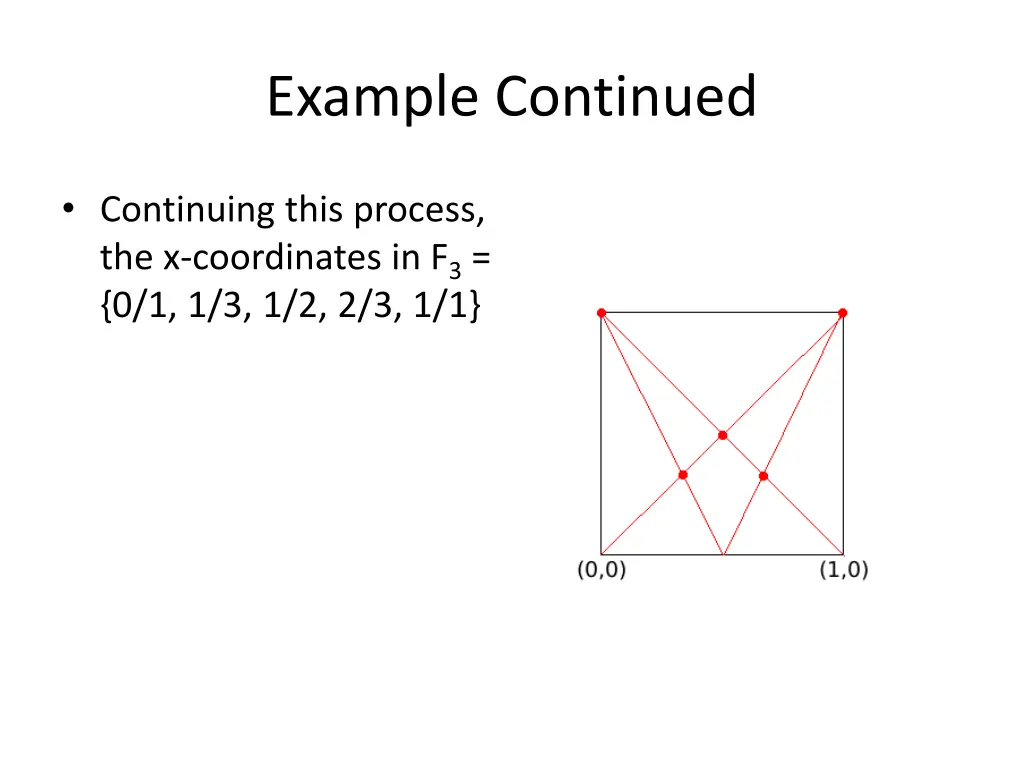 Example Continued

• Continuing this process, the x-coordinates in $F_3$ = {0/1, 1/3, 1/2, 2/3, 1/1}

(0,0)

(1,0)